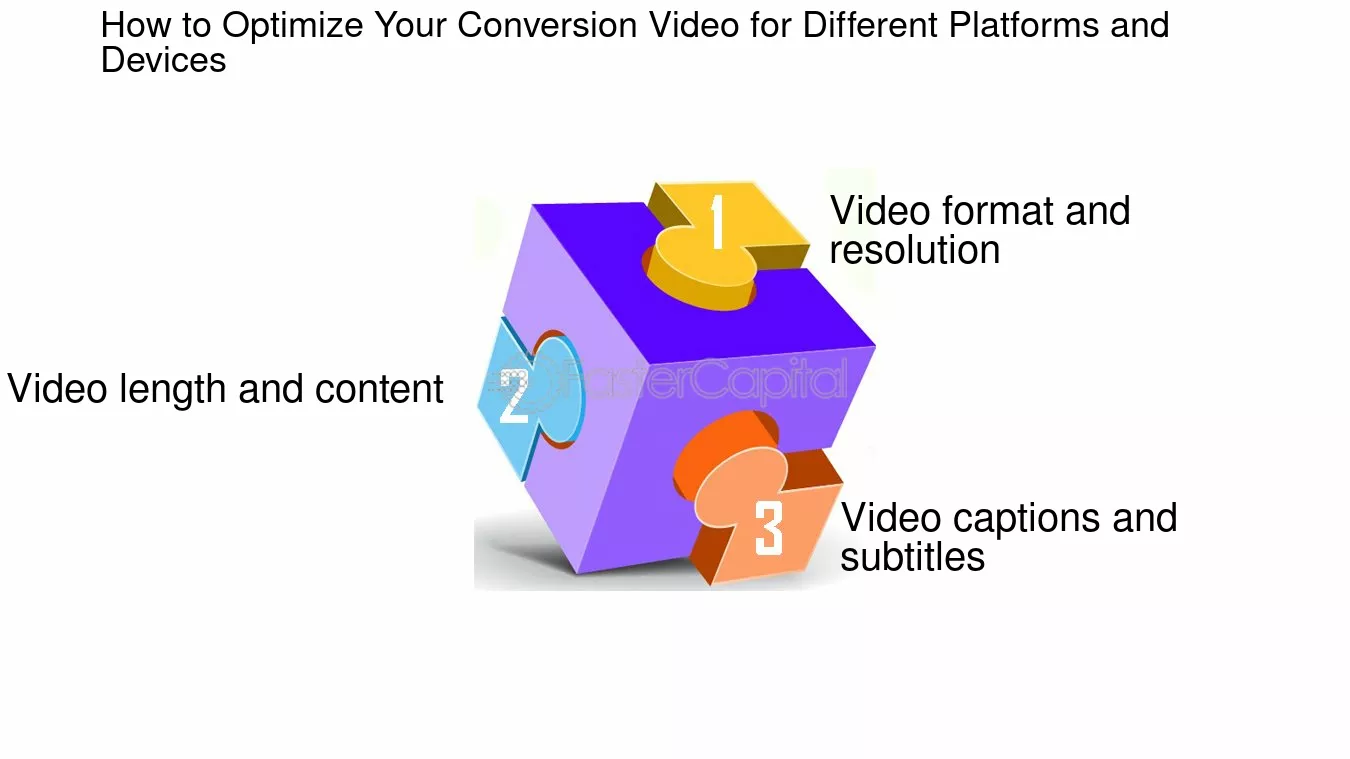 How to Optimize Your Conversion Video for Different Platforms and Devices

1

Video format and resolution

2

Video length and content

FasterCapital

3

Video captions and subtitles